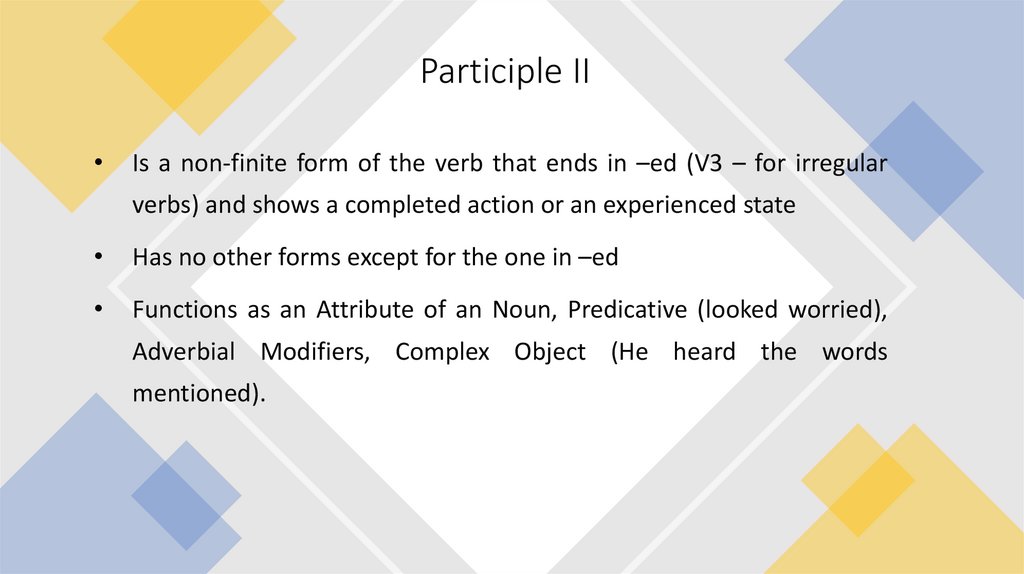 Participle II

• Is a non-finite form of the verb that ends in –ed (V3 – for irregular verbs) and shows a completed action or an experienced state

• Has no other forms except for the one in –ed

• Functions as an Attribute of an Noun, Predicative (looked worried), Adverbial Modifiers, Complex Object (He heard the words mentioned).